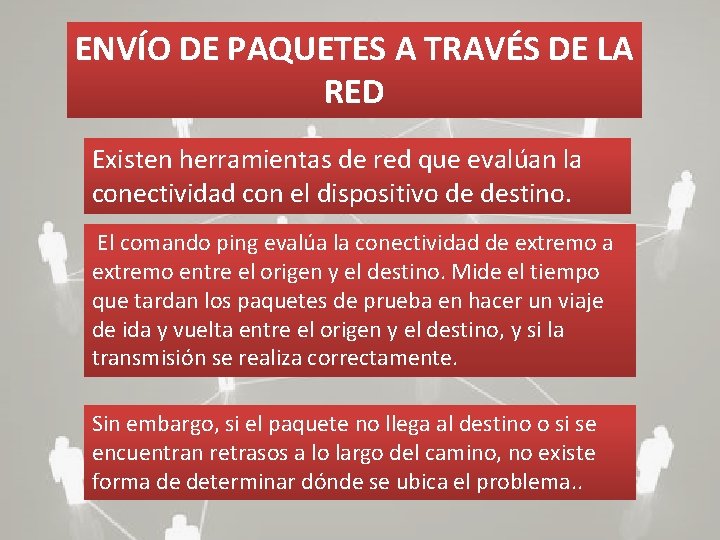 ENVÍO DE PAQUETES A TRAVÉS DE LA RED

Existen herramientas de red que evalúan la conectividad con el dispositivo de destino.

El comando ping evalúa la conectividad de extremo a extremo entre el origen y el destino. Mide el tiempo que tardan los paquetes de prueba en hacer un viaje de ida y vuelta entre el origen y el destino, y si la transmisión se realiza correctamente.

Sin embargo, si el paquete no llega al destino o si se encuentran retrasos a lo largo del camino, no existe forma de determinar dónde se ubica el problema..